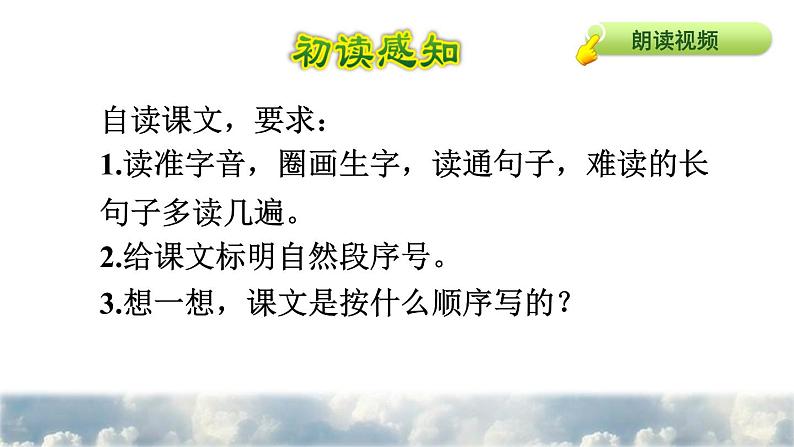 初读感知

朗读视频

自读课文，要求：

1.读准字音，圈画生字，读通句子，难读的长句子多读几遍。

2.给课文标明自然段序号。

3.想一想，课文是按什么顺序写的？